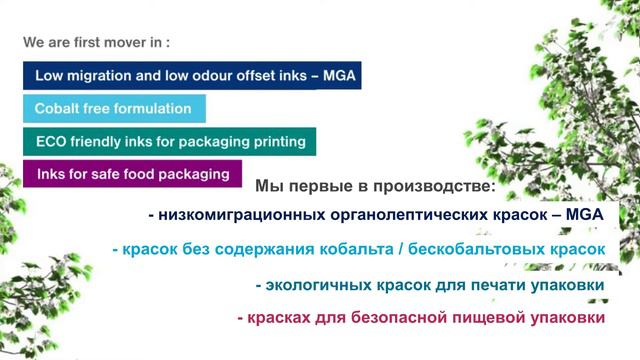 We are first mover in :

Low migration and low odour offset inks – MGA

Cobalt free formulation

ECO friendly inks for packaging printing

Inks for safe food packaging

Мы первые в производстве:

- низкомиграционных органолептических красок – MGA

- красок без содержания кобальта / бескобальтовых красок

- экологичных красок для печати упаковки

- красках для безопасной пищевой упаковки